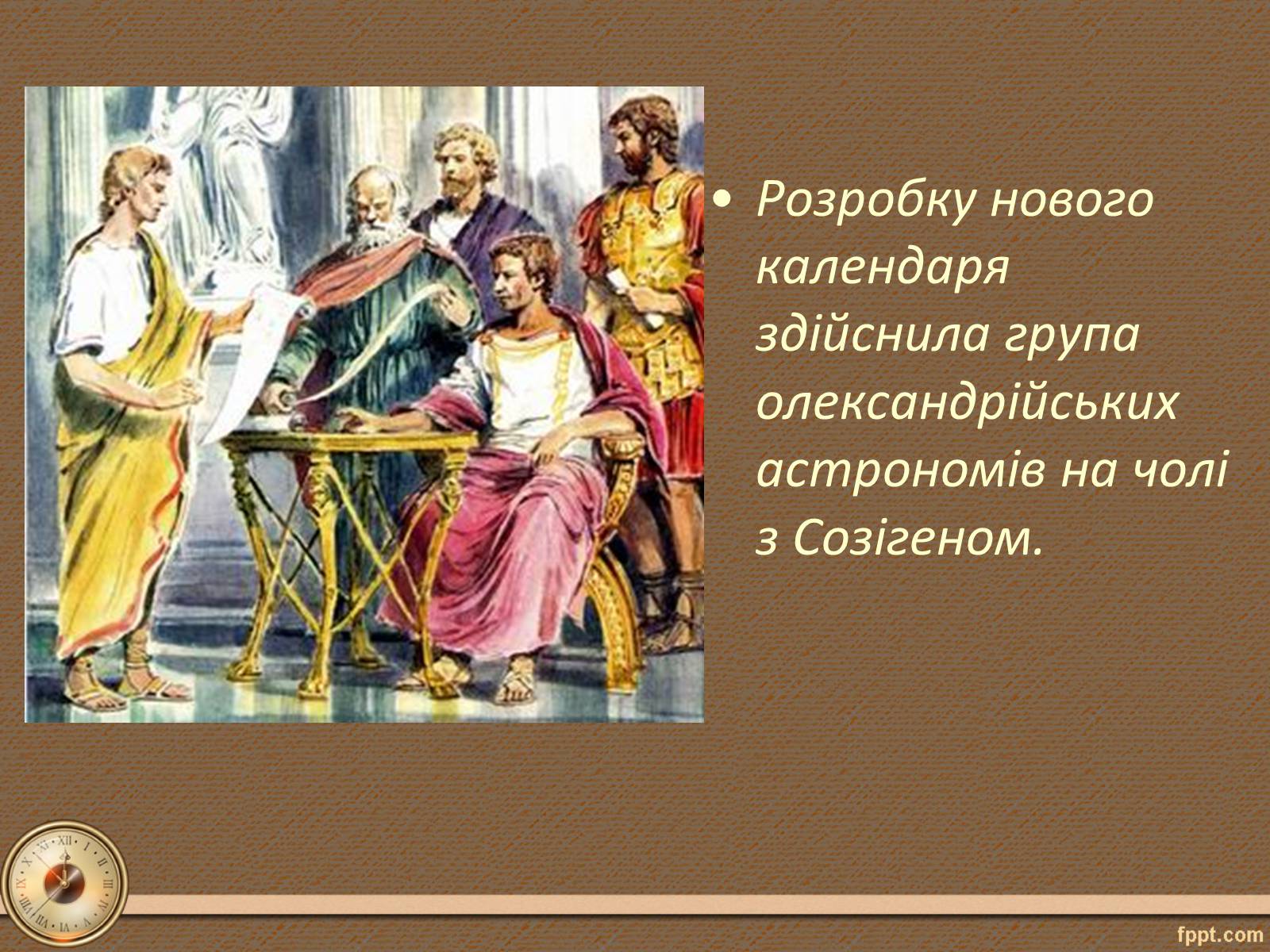 • Розробку нового календаря здійснила група олександрійських астрономів на чолі з Созігеном.

XII I II III IIII V VI VII VIII IX X XI

fppt.com